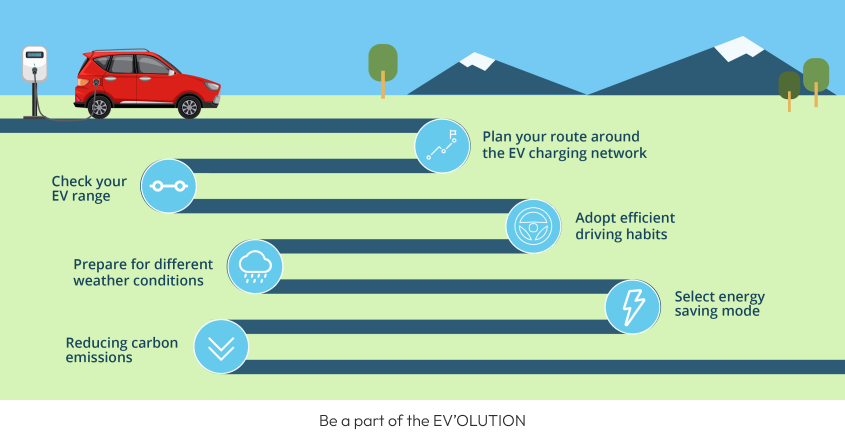 Plan your route around the EV charging network

Check your EV range

Adopt efficient driving habits

Prepare for different weather conditions

Select energy saving mode

Reducing carbon emissions

Be a part of the EV'OLUTION